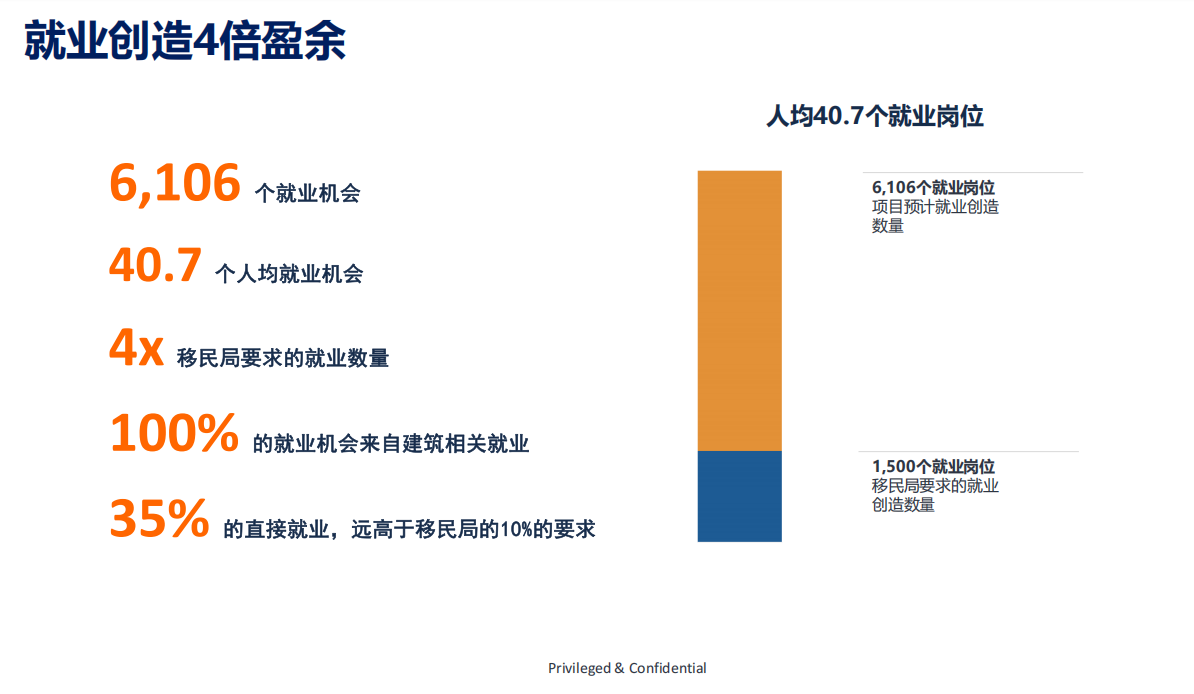 就业创造4倍盈余

6,106 个就业机会

40.7 个人均就业机会

4x 移民局要求的就业数量

100% 的就业机会来自建筑相关就业

35% 的直接就业，远高于移民局的10%的要求

人均40.7个就业岗位

6,106个就业岗位
项目预计就业创造数量

1,500个就业岗位
移民局要求的就业创造数量

Privileged & Confidential